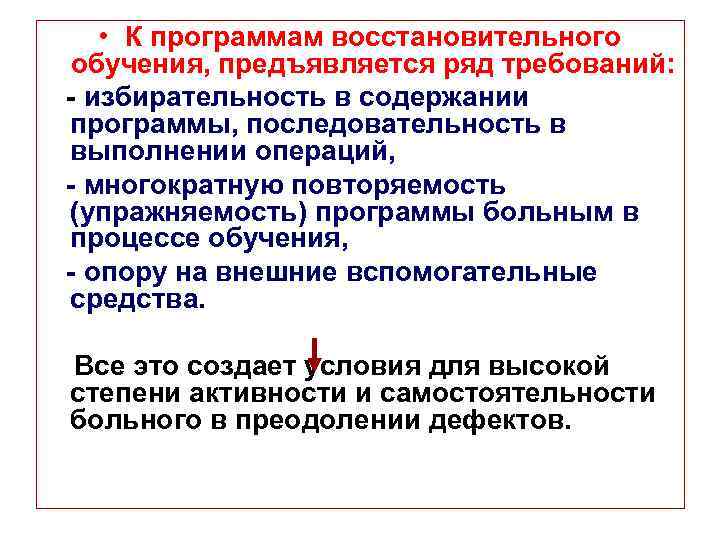 • К программам восстановительного обучения, предъявляется ряд требований:

- избирательность в содержании программы, последовательность в выполнении операций,

- многократную повторяемость (упражняемость) программы больным в процессе обучения,

- опору на внешние вспомогательные средства.

Все это создает условия для высокой степени активности и самостоятельности больного в преодолении дефектов.